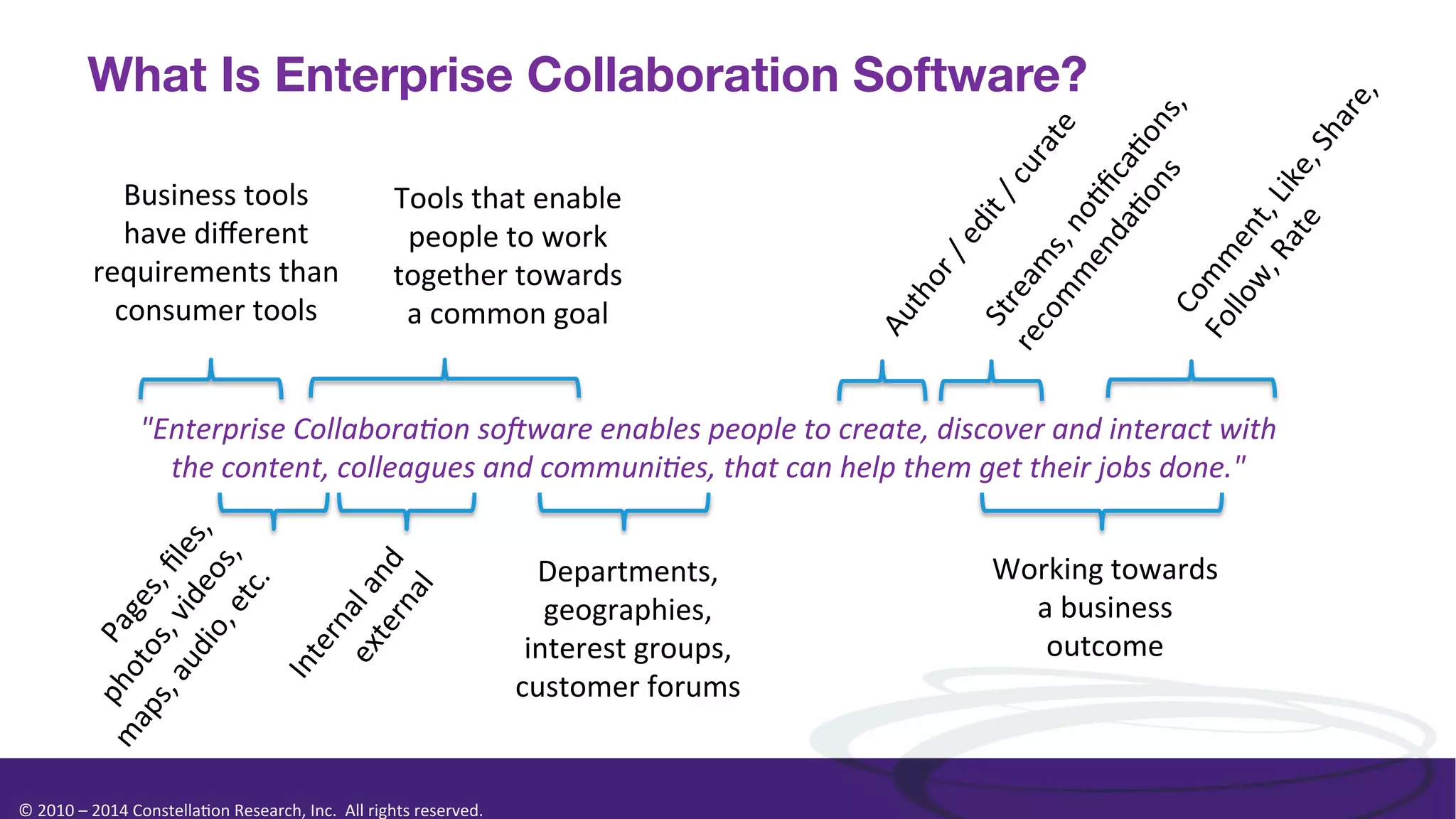 What Is Enterprise Collaboration Software?

Business tools have different requirements than consumer tools

Tools that enable people to work together towards a common goal

Author / edit / curate

Streams, notifications, recommendations

Comment, Like, Share, Follow, Rate

"Enterprise Collaboration software enables people to create, discover and interact with the content, colleagues and communities, that can help them get their jobs done."

Pages, files, photos, videos, maps, audio, etc.

Internal and external

Departments, geographies, interest groups, customer forums

Working towards a business outcome

© 2010 – 2014 Constellation Research, Inc. All rights reserved.